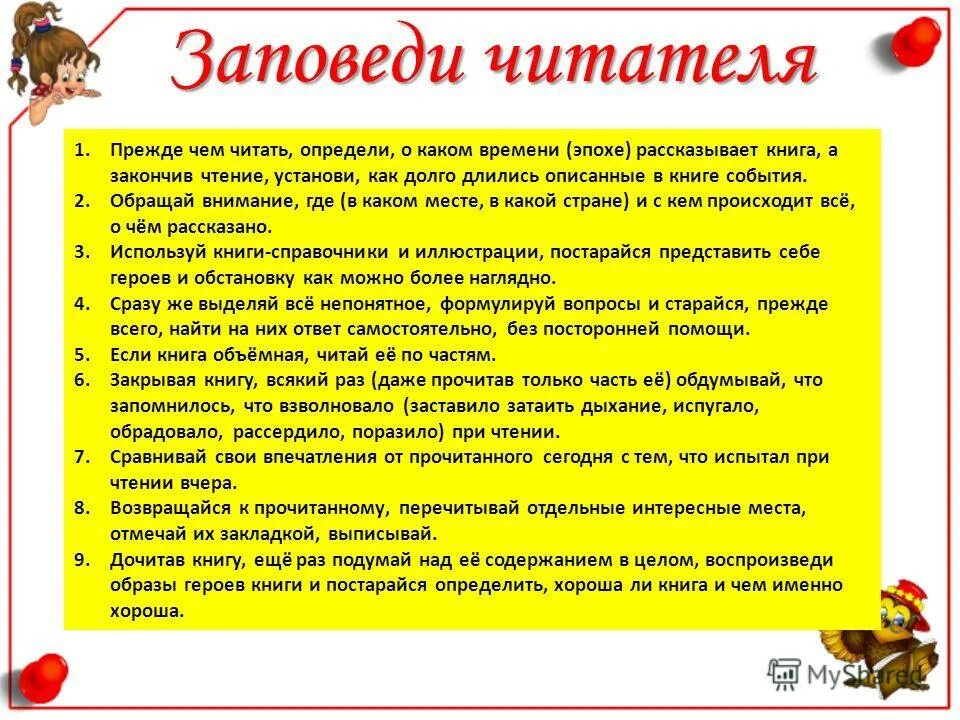 Заповеди читателя

1. Прежде чем читать, определи, о каком времени (эпохе) рассказывает книга, а закончив чтение, установи, как долго длились описанные в книге события.
2. Обращай внимание, где (в каком месте, в какой стране) и с кем происходит всё, о чём рассказано.
3. Используй книги-справочники и иллюстрации, постарайся представить себе героев и обстановку как можно более наглядно.
4. Сразу же выделяй всё непонятное, формулируй вопросы и старайся, прежде всего, найти на них ответ самостоятельно, без посторонней помощи.
5. Если книга объёмная, читай её по частям.
6. Закрывая книгу, всякий раз (даже прочитав только часть её) обдумывай, что запомнилось, что взволновало (заставило затаить дыхание, испугало, обрадовало, рассердило, поразило) при чтении.
7. Сравнивай свои впечатления от прочитанного сегодня с тем, что испытал при чтении вчера.
8. Возвращайся к прочитанному, перечитывай отдельные интересные места, отмечай их закладкой, выписывай.
9. Дочитав книгу, ещё раз подумай над её содержанием в целом, воспроизведи образы героев книги и постарайся определить, хороша ли книга и чем именно хороша.

MyShared